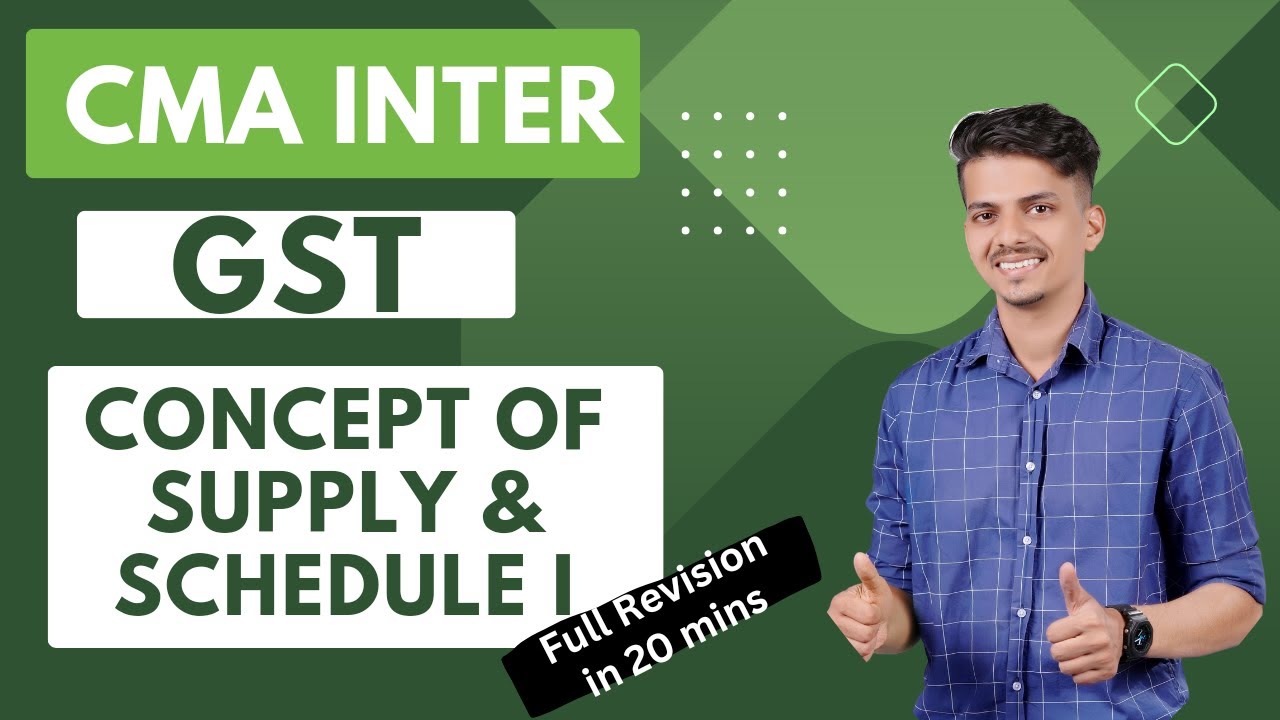 CMA INTER

GST

CONCEPT OF SUPPLY & SCHEDULE I

Full Revision in 20 mins